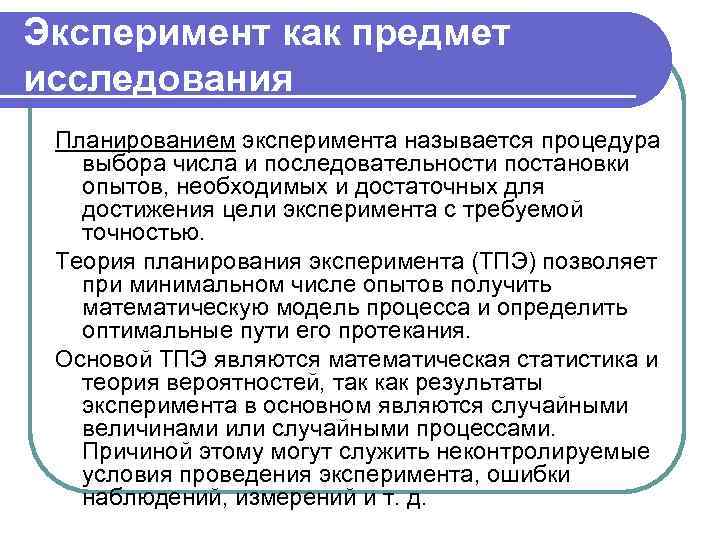 Эксперимент как предмет исследования

Планированием эксперимента называется процедура выбора числа и последовательности постановки опытов, необходимых и достаточных для достижения цели эксперимента с требуемой точностью.

Теория планирования эксперимента (ТПЭ) позволяет при минимальном числе опытов получить математическую модель процесса и определить оптимальные пути его протекания.

Основой ТПЭ являются математическая статистика и теория вероятностей, так как результаты эксперимента в основном являются случайными величинами или случайными процессами. Причиной этому могут служить неконтролируемые условия проведения эксперимента, ошибки наблюдений, измерений и т. д.